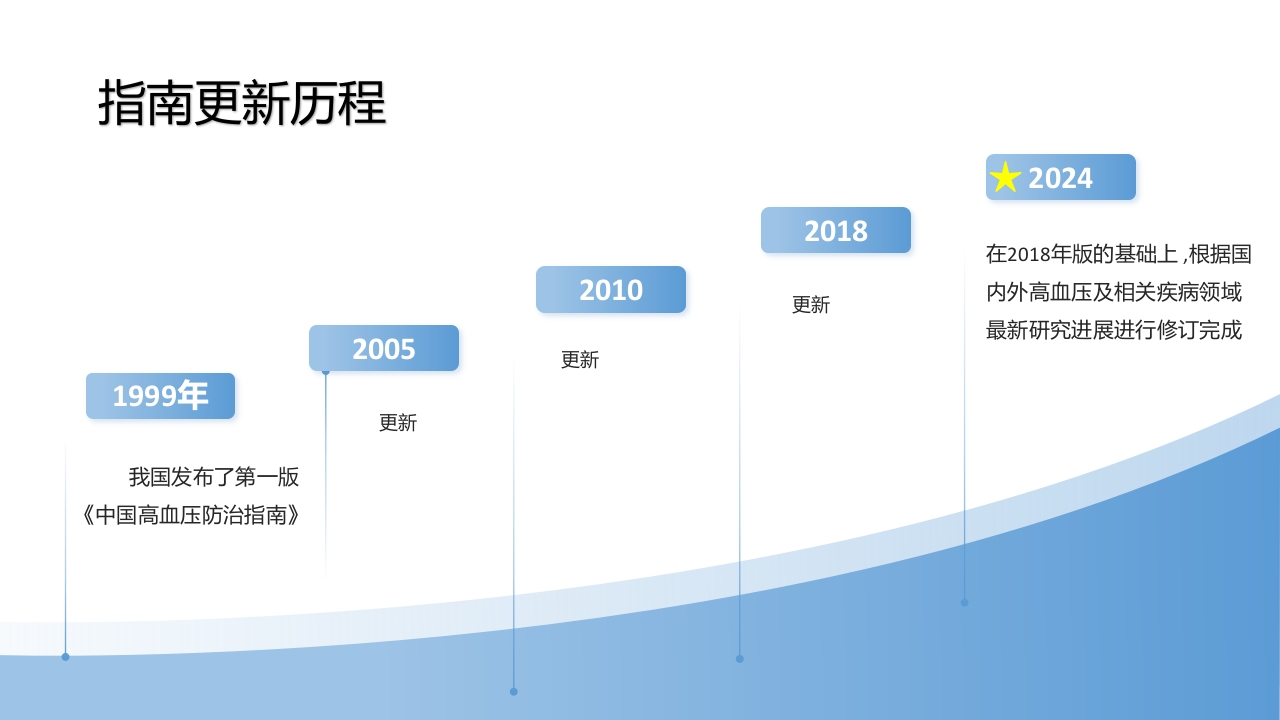 指南更新历程

1999年

我国发布了第一版《中国高血压防治指南》

2005

更新

2010

更新

2018

更新

2024

在2018年版的基础上，根据国内外高血压及相关疾病领域最新研究进展进行修订完成